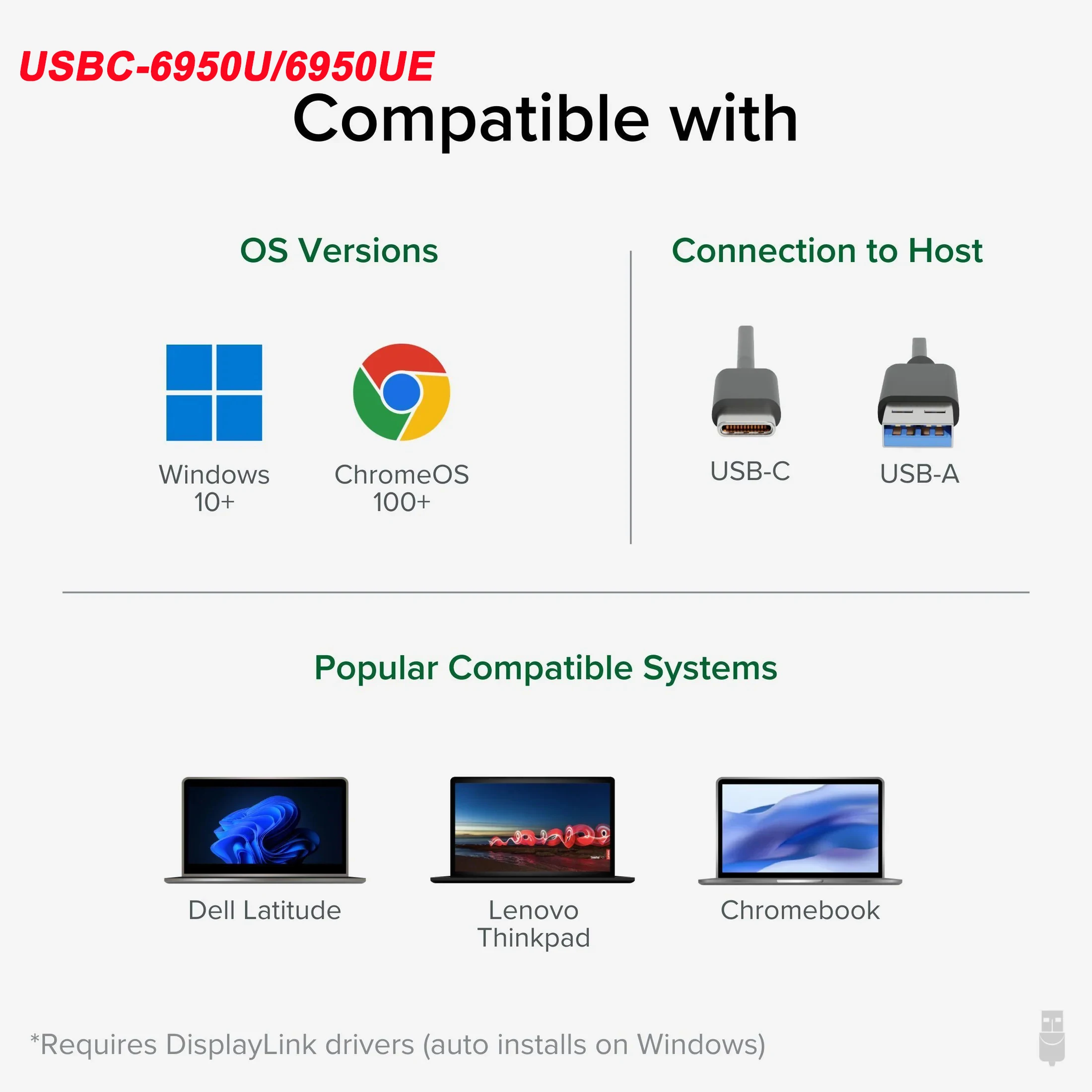 USBC-6950U/6950UE

Compatible with

OS Versions

Windows 10+

ChromeOS 100+

Connection to Host

USB-C

USB-A

Popular Compatible Systems

Dell Latitude

Lenovo Thinkpad

Chromebook

*Requires DisplayLink drivers (auto installs on Windows)